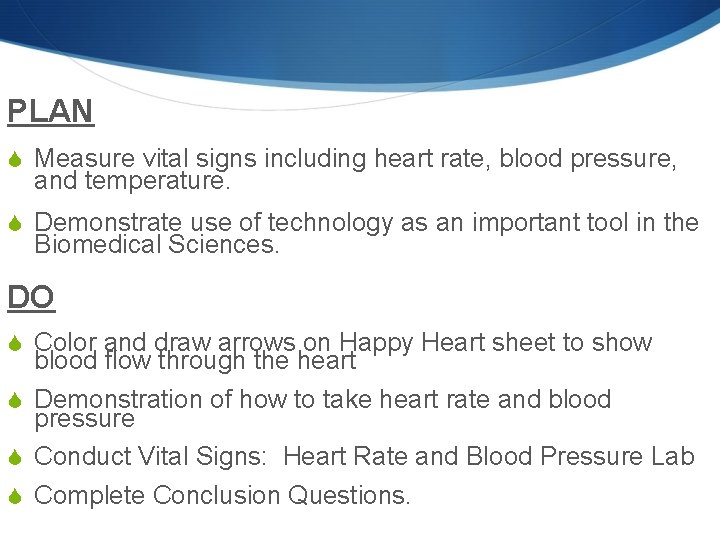 PLAN

Measure vital signs including heart rate, blood pressure, and temperature.

Demonstrate use of technology as an important tool in the Biomedical Sciences.

DO

Color and draw arrows on Happy Heart sheet to show blood flow through the heart

Demonstration of how to take heart rate and blood pressure

Conduct Vital Signs:  Heart Rate and Blood Pressure Lab

Complete Conclusion Questions.